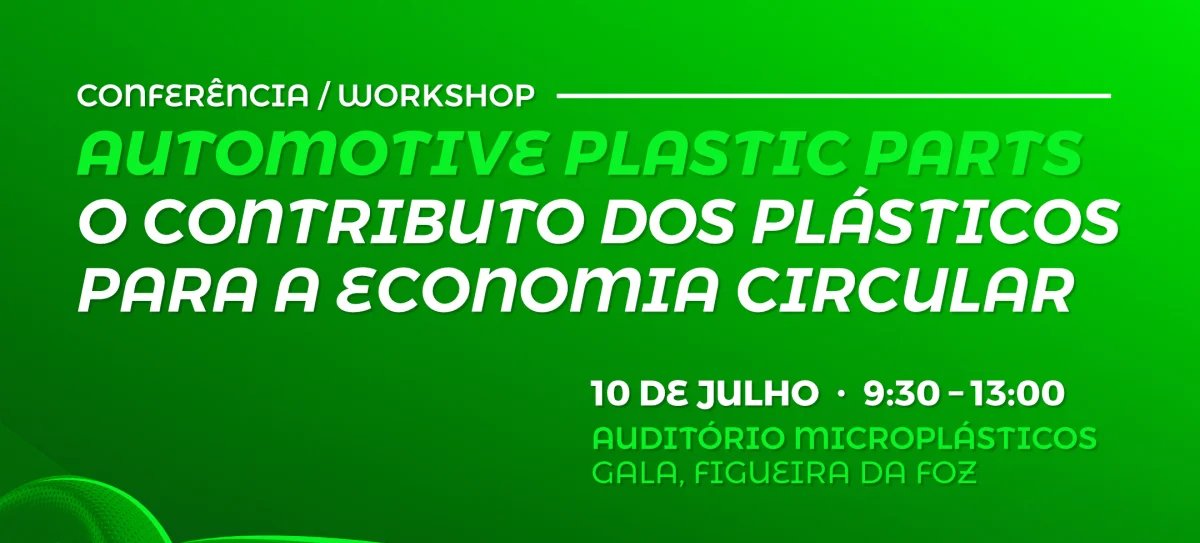 CONFERÊNCIA / WORKSHOP

AUTOMOTIVE PLASTIC PARTS
O CONTRIBUTO DOS PLÁSTICOS PARA A ECONOMIA CIRCULAR

10 DE JULHO · 9:30 – 13:00
AUDITÓRIO MICROPLÁSTICOS
GALA, FIGUEIRA DA FOZ